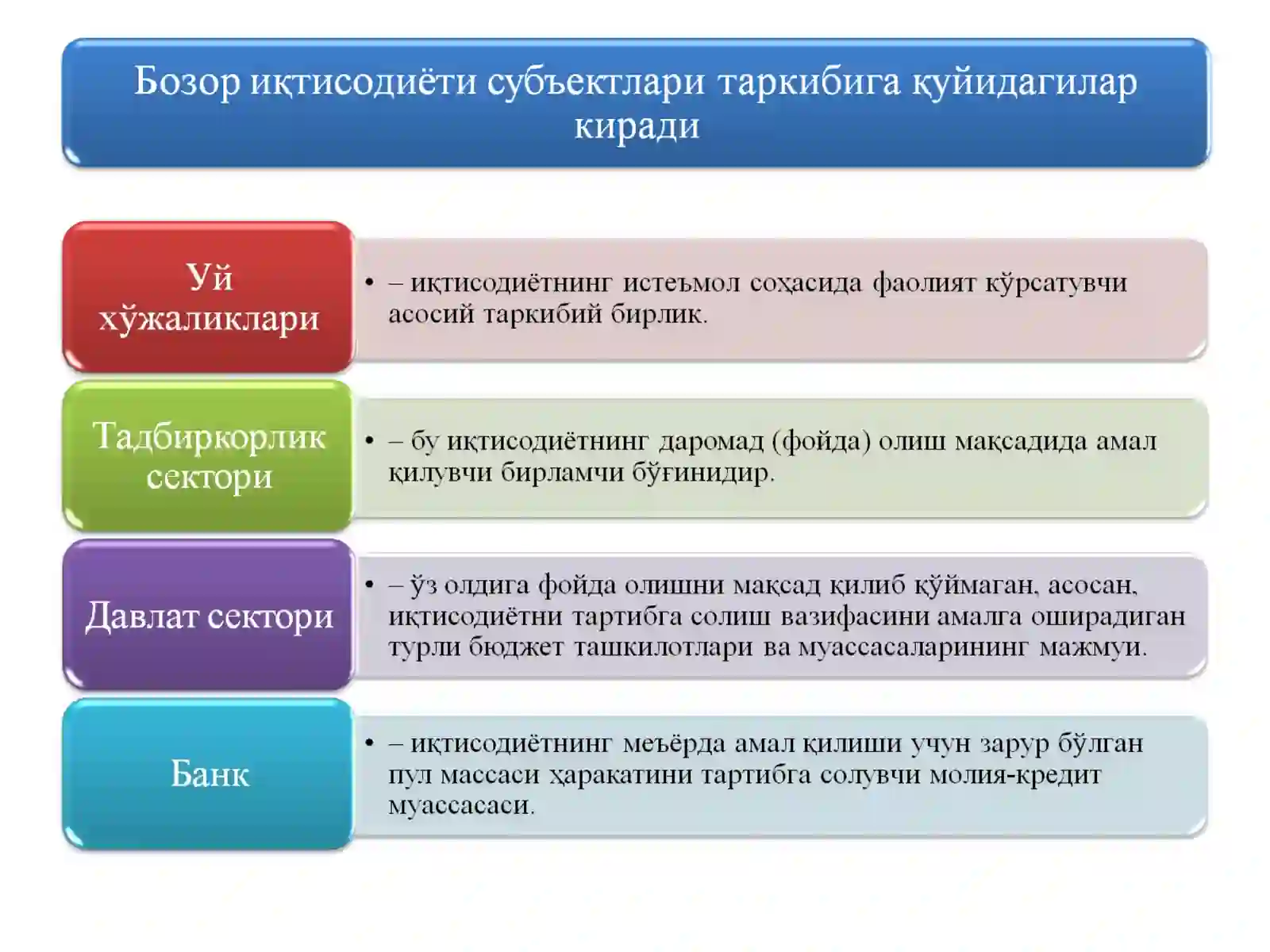 Бозор иқтисодиёти субъектлари таркибига қуйидагилар киради

Уй хўжаликлари

• – иқтисодиётнинг истеъмол соҳасида фаолият кўрсатувчи асосий таркибий бирлик.

Тадбиркорлик сектори

• – бу иқтисодиётнинг даромад (фойда) олиш мақсадида амал қилувчи бирламчи бўғинидир.

Давлат сектори

• – ўз олдига фойда олишни мақсад қилиб қўймаган, асосан, иқтисодиётни тартибга солиш вазифасини амалга оширадиган турли бюджет ташкилотлари ва муассасаларининг мажмуи.

Банк

• – иқтисодиётнинг меъёрда амал қилиши учун зарур бўлган пул массаси ҳаракатини тартибга солувчи молия-кредит муассасаси.